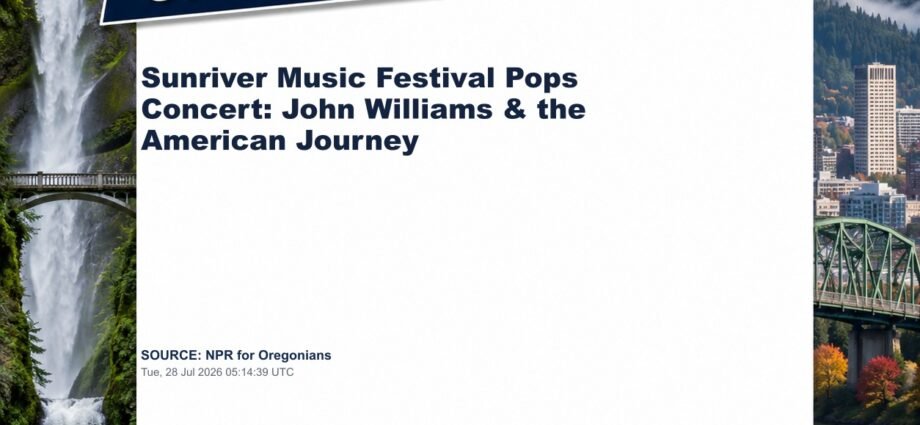 Sunriver Music Festival Pops Concert: John Williams & the American Journey

SOURCE: NPR for Oregonians
Tue, 28 Jul 2026 05:14:39 UTC